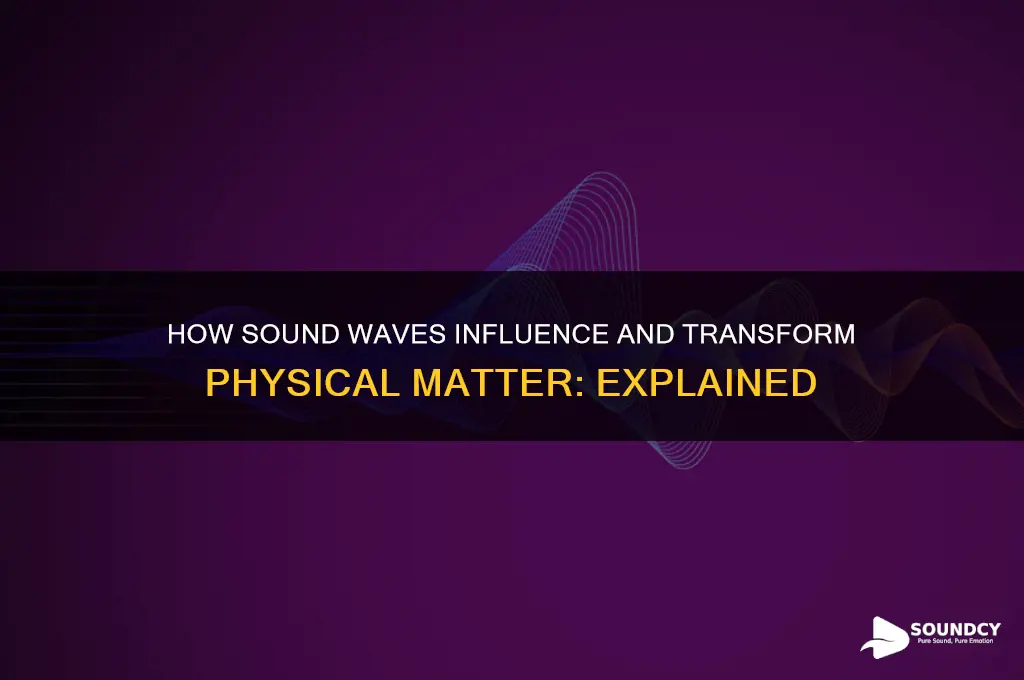 HOW SOUND WAVES INFLUENCE AND TRANSFORM PHYSICAL MATTER: EXPLAINED

SOUNDCY
Pure Sound, Pure Emotion